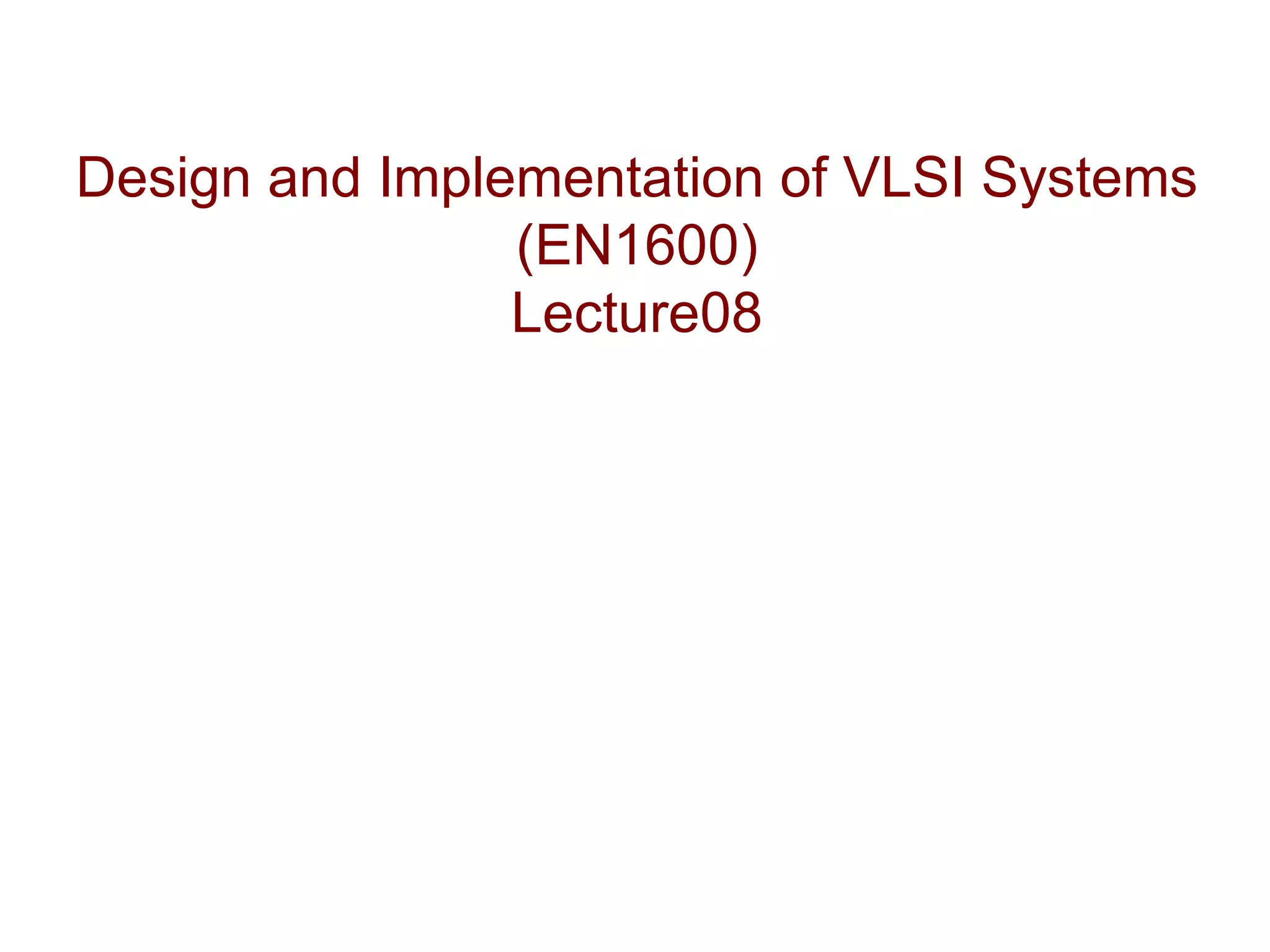 Design and Implementation of VLSI Systems (EN1600)
Lecture08